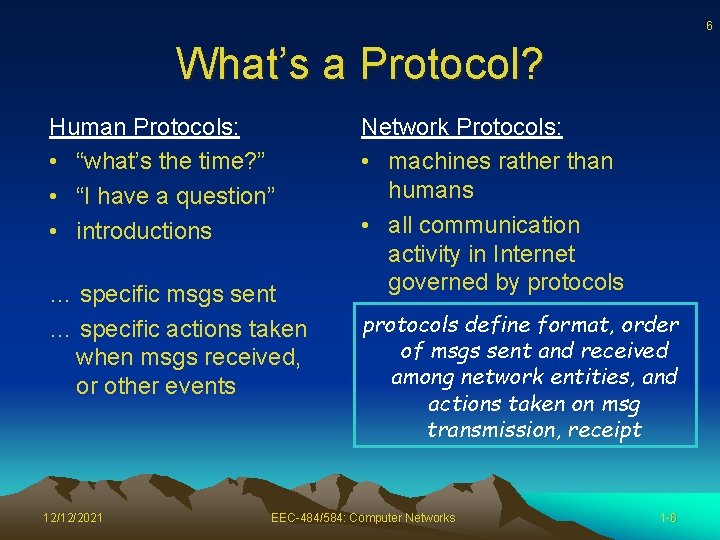 6

What’s a Protocol?

Human Protocols:
• “what’s the time?”
• “I have a question”
• introductions

… specific msgs sent
… specific actions taken when msgs received, or other events

Network Protocols:
• machines rather than humans
• all communication activity in Internet governed by protocols

protocols define format, order of msgs sent and received among network entities, and actions taken on msg transmission, receipt

12/12/2021

EEC-484/584: Computer Networks

1-6